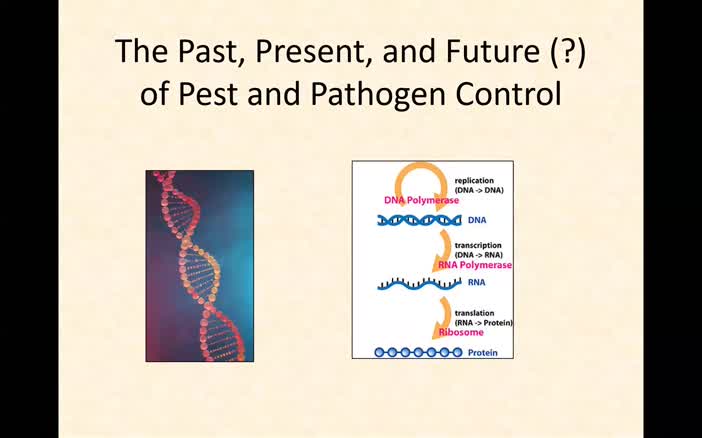 The Past, Present, and Future (?) of Pest and Pathogen Control

replication (DNA -> DNA)
DNA Polymerase
DNA
transcription (DNA -> RNA)
RNA Polymerase
RNA
translation (RNA -> Protein)
Ribosome
Protein